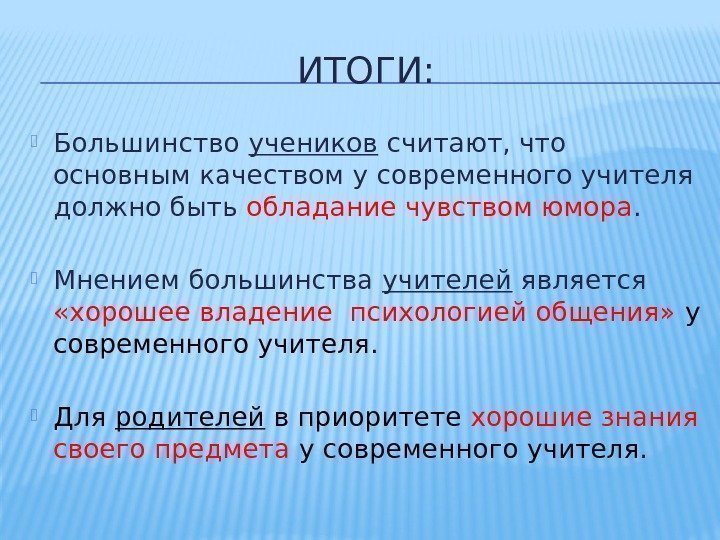 ИТОГИ:

Большинство учеников считают, что основным качеством у современного учителя должно быть обладание чувством юмора.

Мнением большинства учителей является «хорошее владение  психологией общения» у современного учителя.

Для родителей в приоритете хорошие знания своего предмета у современного учителя.